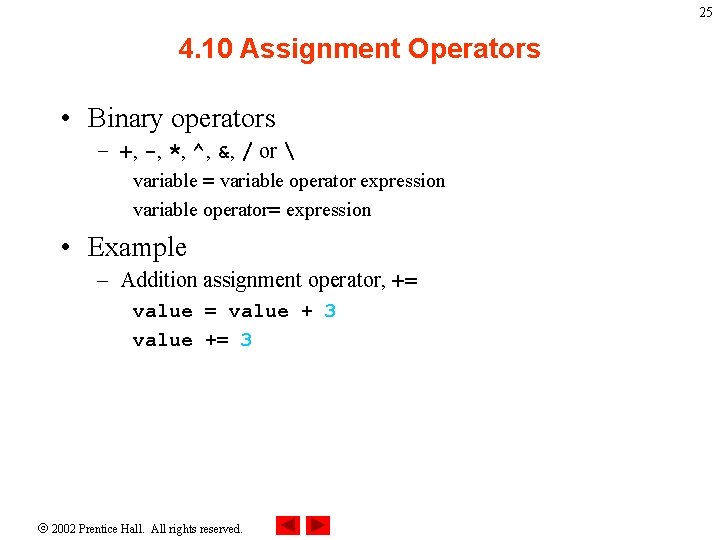 25

4.10 Assignment Operators

• Binary operators
– +, -, *, ^, &, / or \
variable = variable operator expression
variable operator= expression

• Example
– Addition assignment operator, +=
value = value + 3
value += 3

© 2002 Prentice Hall. All rights reserved.